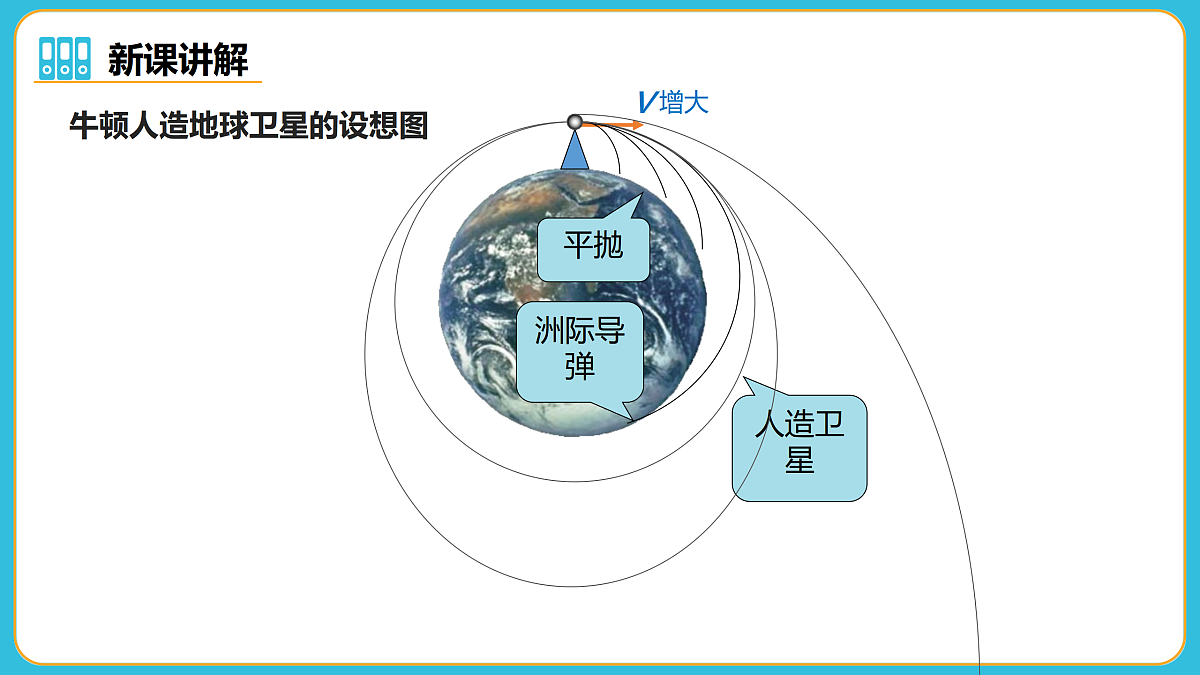 新课讲解

牛顿人造地球卫星的设想图

$V$增大

平抛

洲际导弹

人造卫星